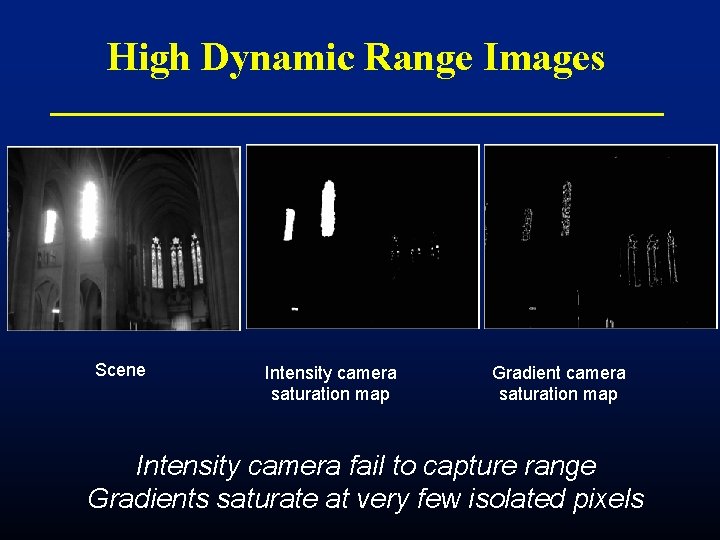 High Dynamic Range Images

Scene

Intensity camera saturation map

Gradient camera saturation map

Intensity camera fail to capture range
Gradients saturate at very few isolated pixels